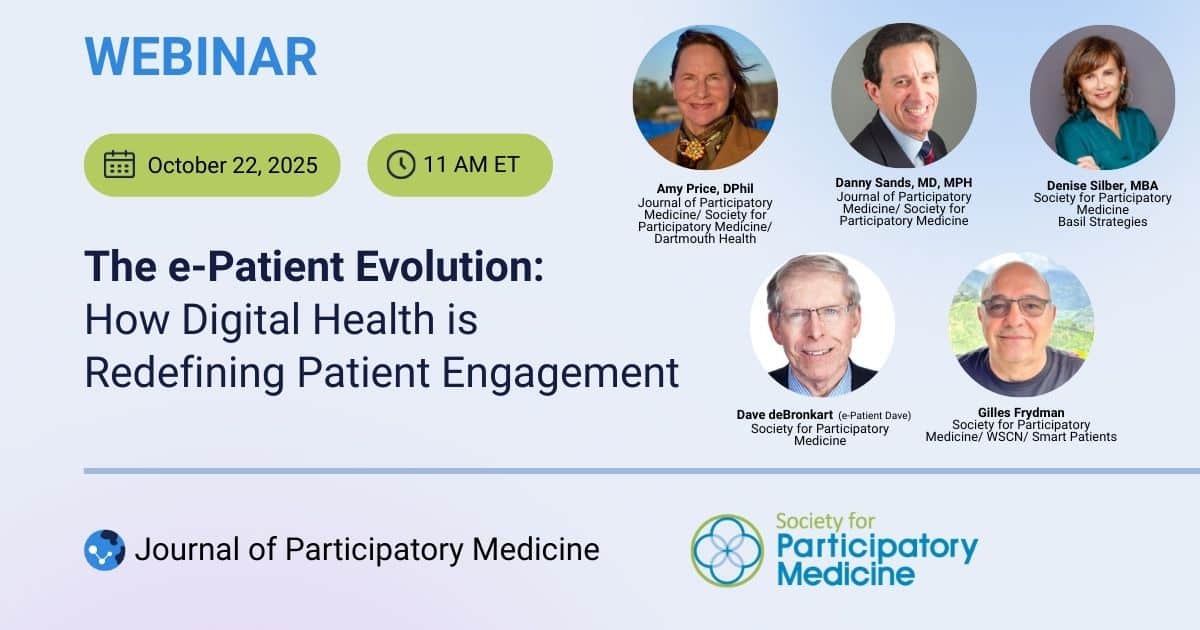 WEBINAR

October 22, 2025

11 AM ET

The e-Patient Evolution: How Digital Health is Redefining Patient Engagement

Amy Price, DPhil
Journal of Participatory Medicine/ Society for Participatory Medicine/ Dartmouth Health

Danny Sands, MD, MPH
Journal of Participatory Medicine/ Society for Participatory Medicine

Denise Silber, MBA
Society for Participatory Medicine
Basil Strategies

Dave deBronkart (e-Patient Dave)
Society for Participatory Medicine

Gilles Frydman
Society for Participatory Medicine/ WSCN/ Smart Patients

Journal of Participatory Medicine

Society for Participatory Medicine